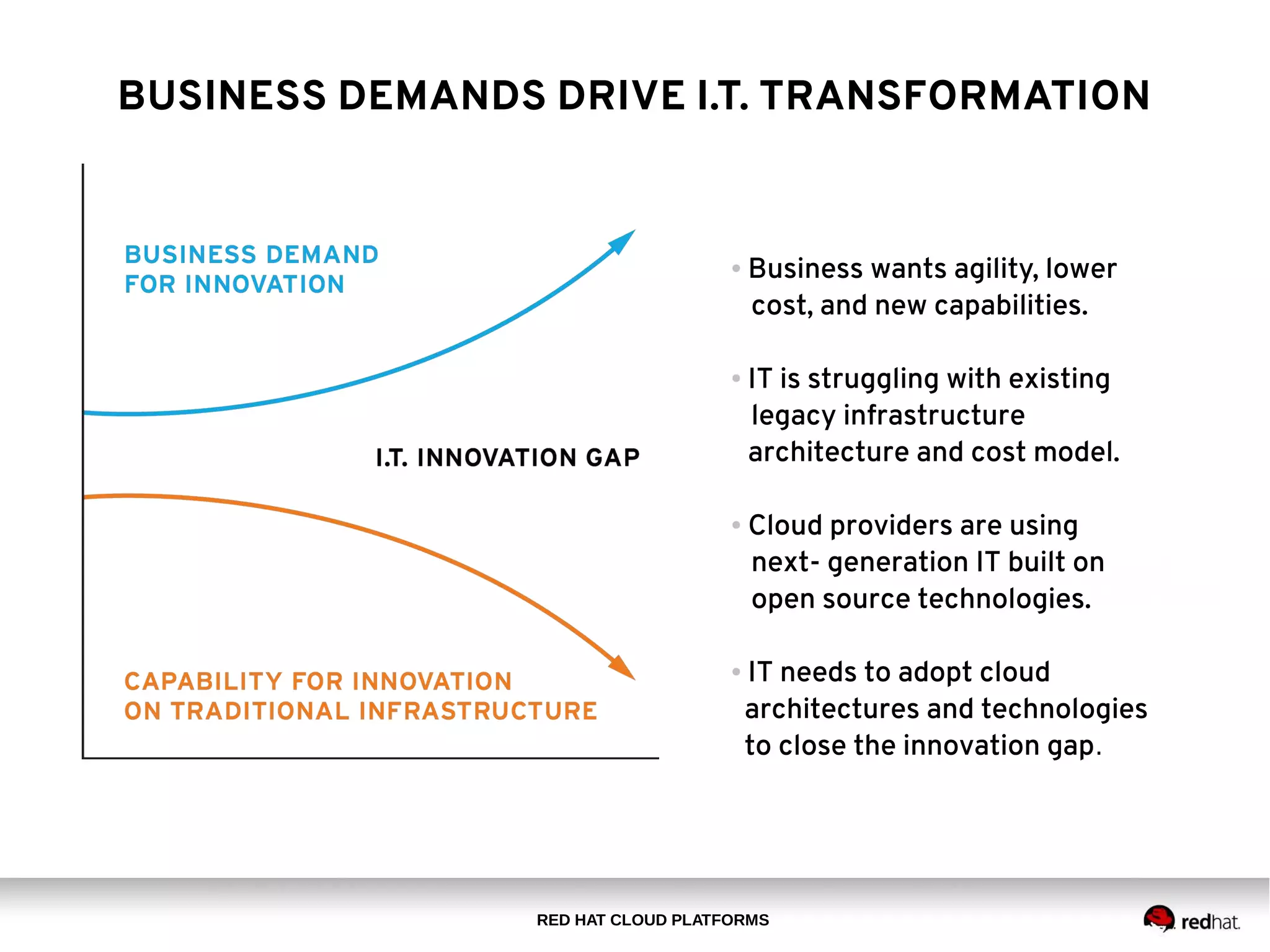 BUSINESS DEMANDS DRIVE I.T. TRANSFORMATION

BUSINESS DEMAND FOR INNOVATION

I.T. INNOVATION GAP

CAPABILITY FOR INNOVATION ON TRADITIONAL INFRASTRUCTURE

• Business wants agility, lower cost, and new capabilities.

• IT is struggling with existing legacy infrastructure architecture and cost model.

• Cloud providers are using next- generation IT built on open source technologies.

• IT needs to adopt cloud architectures and technologies to close the innovation gap.

RED HAT CLOUD PLATFORMS

redhat.